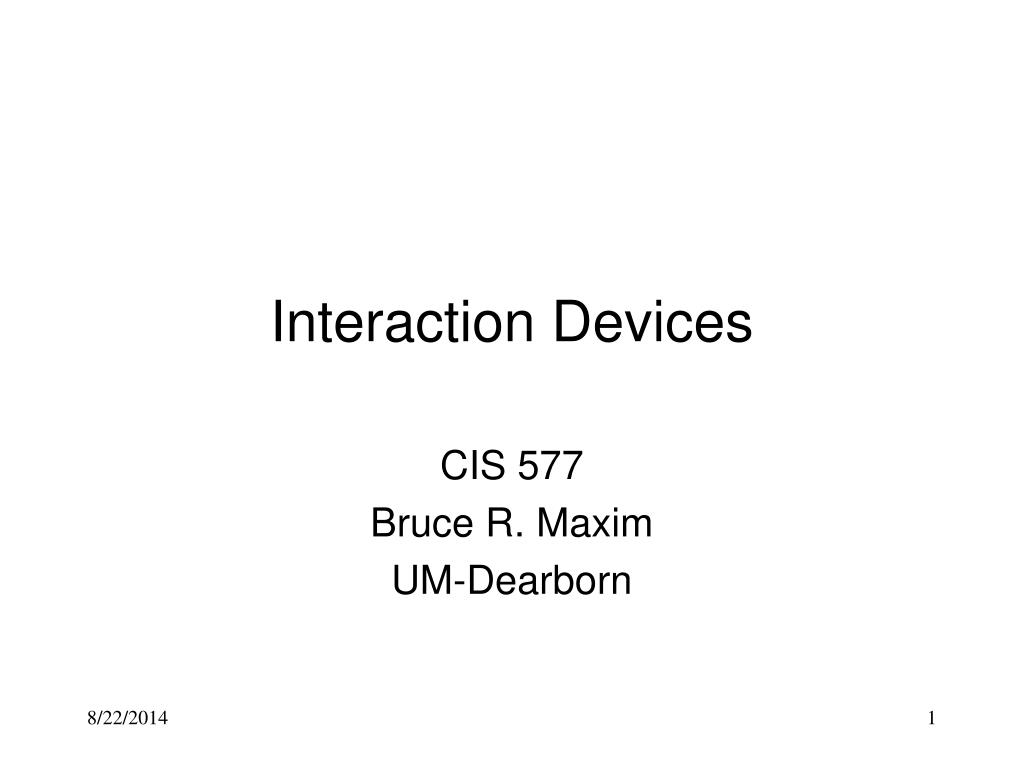 Interaction Devices

CIS 577
Bruce R. Maxim
UM-Dearborn

8/22/2014

1